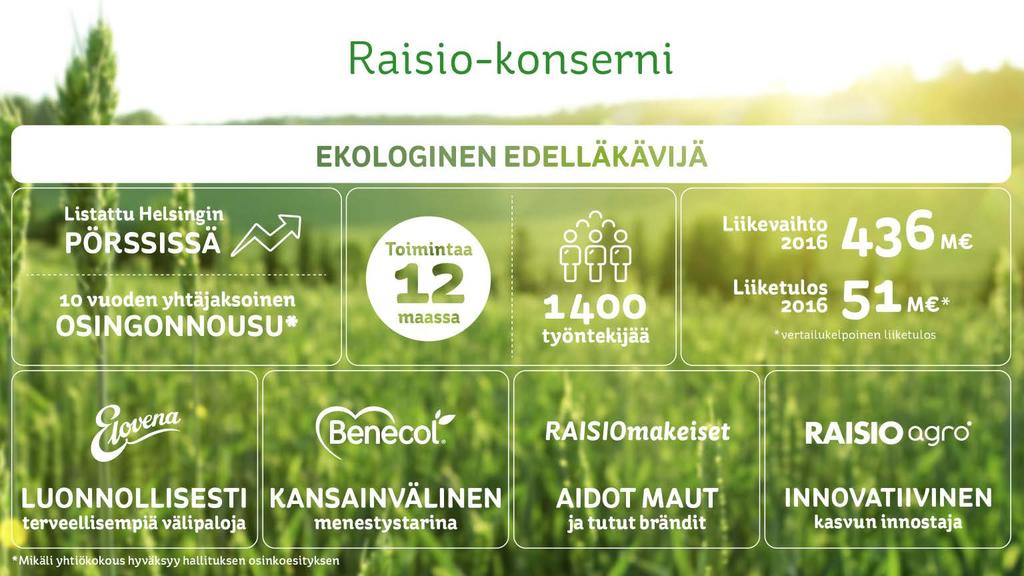 Raisio-konserni

EKOLOGINEN EDELLÄKÄVIJÄ

Listattu Helsingin
PÖRSSISSÄ

10 vuoden yhtäjaksoinen
OSINGONNOUSU*

Toimintaa
12
maassa

1400
työntekijää

Liikevaihto 2016 436 M€

Liiketulos 2016 51 M€*

*vertailukelpoinen liiketulos

Elovena
LUONNOLLISESTI
terveellisempiä välipaloja

Benecol
KANSAINVÄLINEN
menestystarina

RAISIOmakeiset
AIDOT MAUT
ja tutut brändit

RAISIO agro
INNOVATIIVINEN
kasvun innostaja

*Mikäli yhtiökokous hyväksyy hallituksen osinkoesityksen